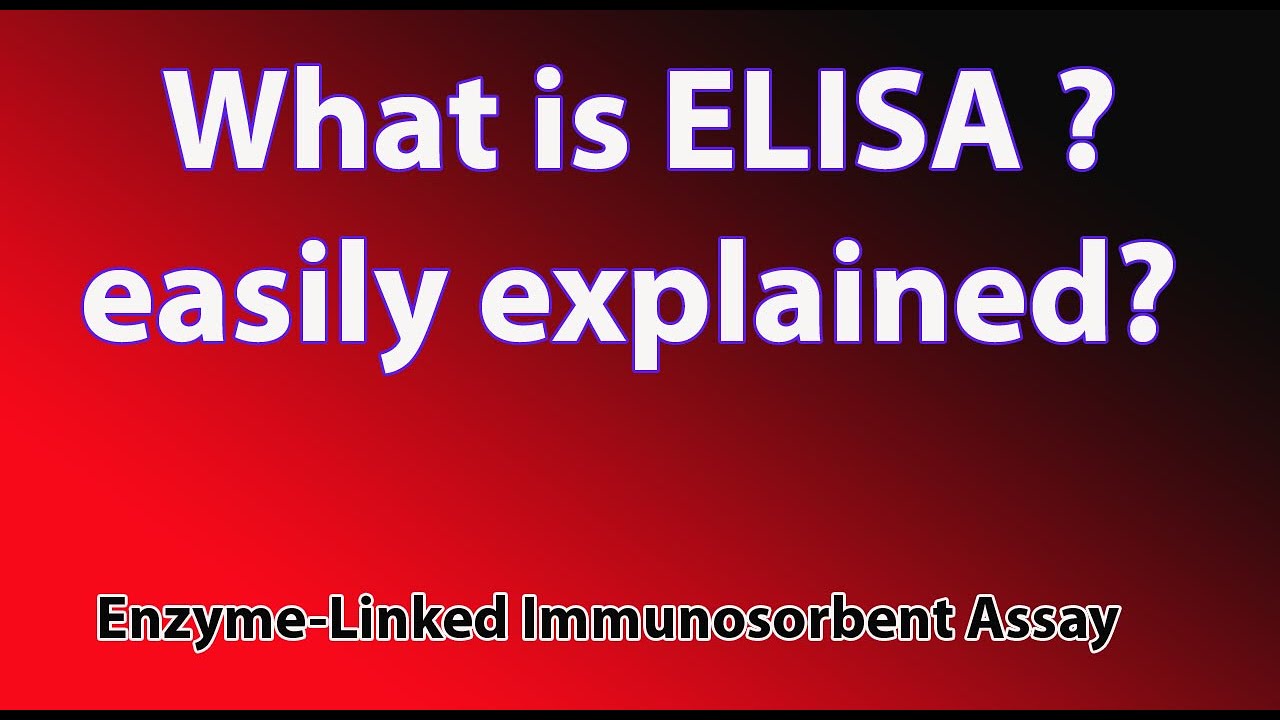 What is ELISA ?
easily explained?

Enzyme-Linked Immunosorbent Assay